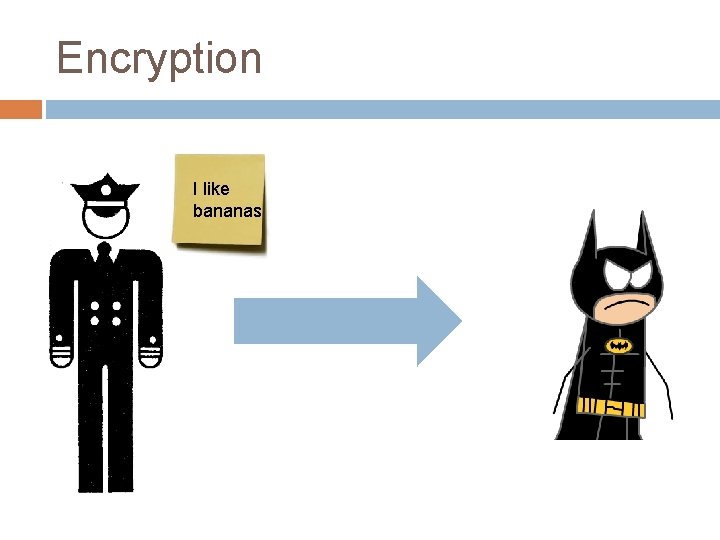 Encryption

I like bananas